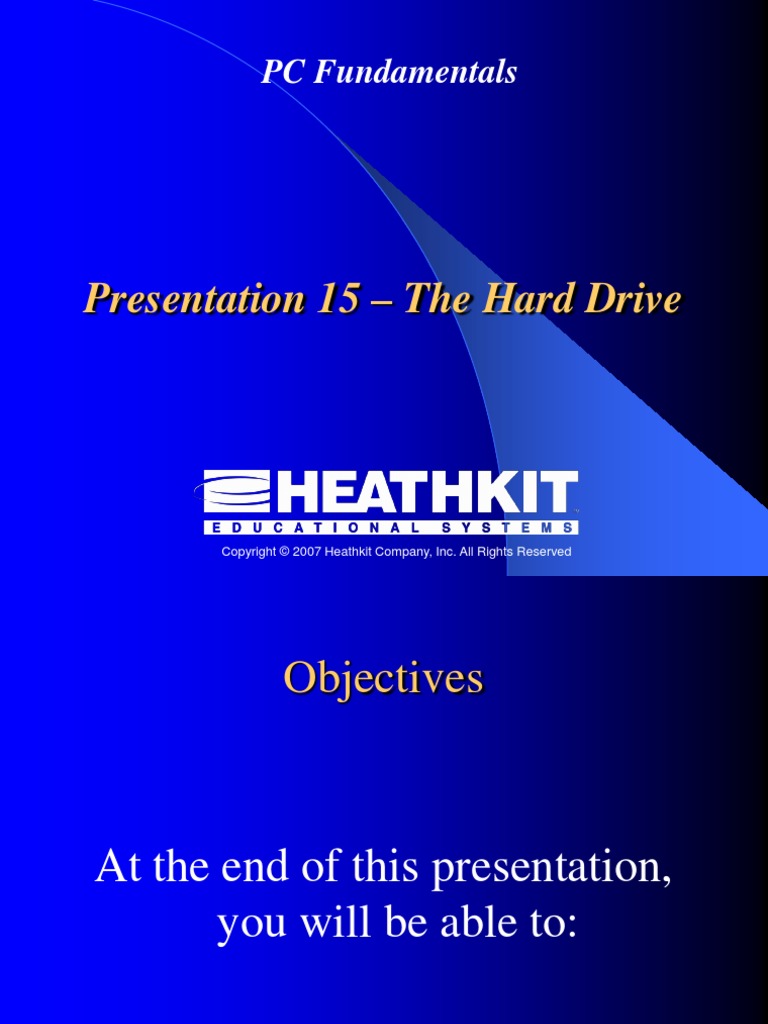 PC Fundamentals

Presentation 15 – The Hard Drive

HEATHKIT
EDUCATIONAL SYSTEMS

Copyright © 2007 Heathkit Company, Inc. All Rights Reserved

Objectives

At the end of this presentation, you will be able to: